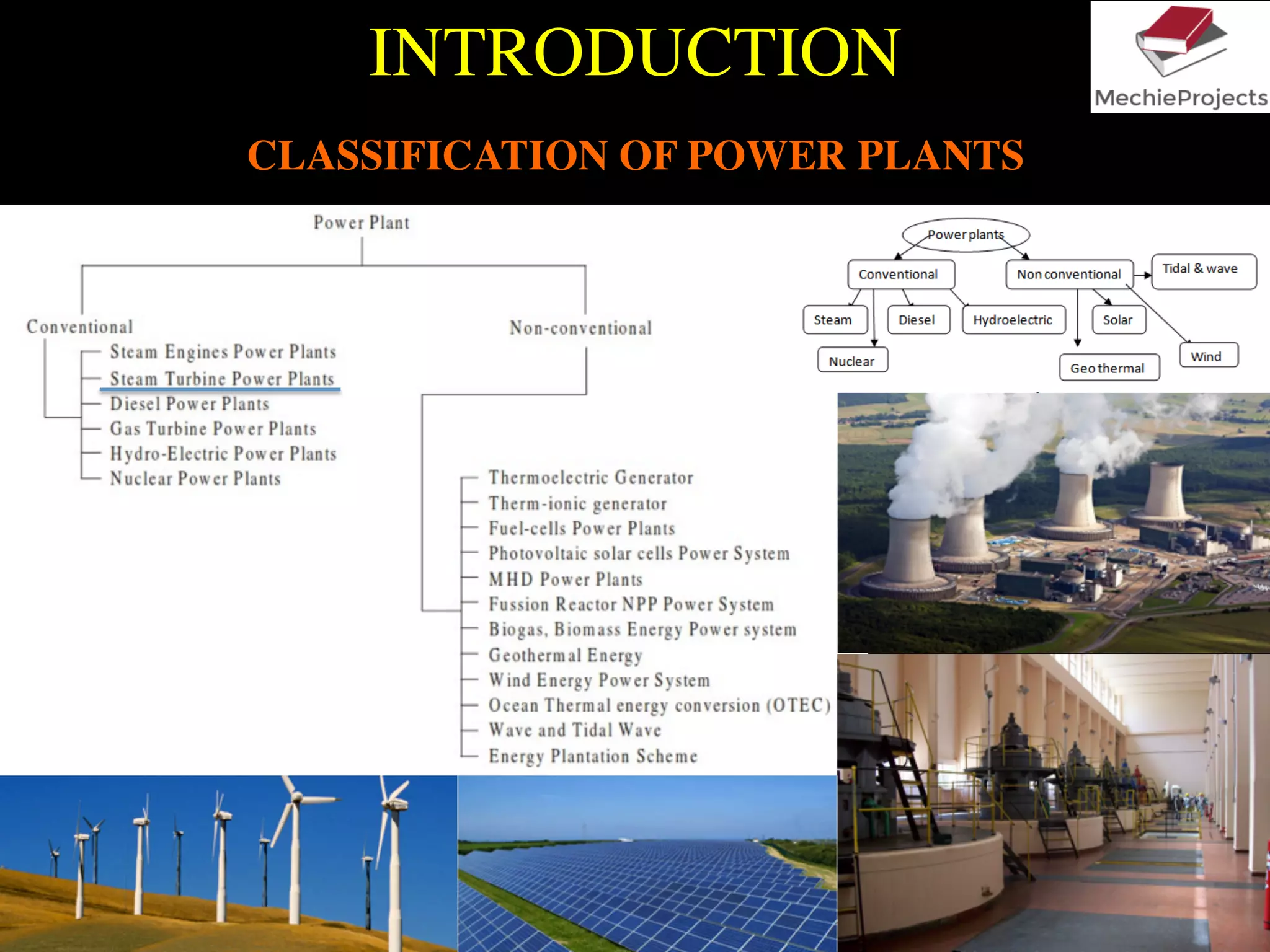 INTRODUCTION

MechieProjects

CLASSIFICATION OF POWER PLANTS

Power Plant

Conventional
Steam Engines Power Plants
Steam Turbine Power Plants
Diesel Power Plants
Gas Turbine Power Plants
Hydro-Electric Power Plants
Nuclear Power Plants

Non-conventional
Thermoelectric Generator
Therm-ionic generator
Fuel-cells Power Plants
Photovoltaic solar cells Power System
MHD Power Plants
Fussion Reactor NPP Power System
Biogas, Biomass Energy Power system
Geothermal Energy
Wind Energy Power System
Ocean Thermal energy conversion (OTEC)
Wave and Tidal Wave
Energy Plantation Scheme

Power plants
Conventional
Non conventional
Tidal & wave
Steam
Diesel
Hydroelectric
Solar
Nuclear
Geo thermal
Wind